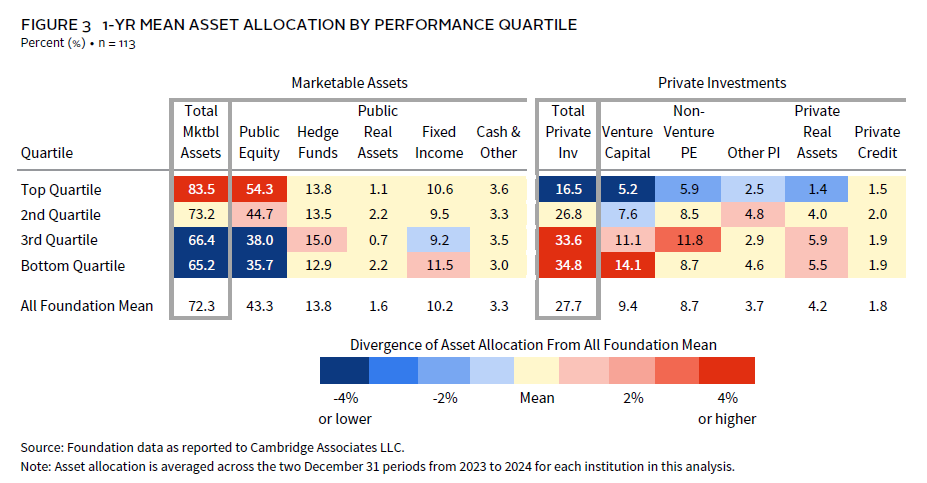 FIGURE 3 1-YR MEAN ASSET ALLOCATION BY PERFORMANCE QUARTILE
Percent (%) • n = 113

Marketable Assets

Private Investments

| Quartile | Total Mktbl Assets | Public Equity | Hedge Funds | Public Real Assets | Fixed Income | Cash & Other | Total Private Inv | Venture Capital | Non-Venture PE | Other PI | Private Real Assets | Private Credit |
|---|---|---|---|---|---|---|---|---|---|---|---|---|
| Top Quartile | 83.5 | 54.3 | 13.8 | 1.1 | 10.6 | 3.6 | 16.5 | 5.2 | 5.9 | 2.5 | 1.4 | 1.5 |
| 2nd Quartile | 73.2 | 44.7 | 13.5 | 2.2 | 9.5 | 3.3 | 26.8 | 7.6 | 8.5 | 4.8 | 4.0 | 2.0 |
| 3rd Quartile | 66.4 | 38.0 | 15.0 | 0.7 | 9.2 | 3.5 | 33.6 | 11.1 | 11.8 | 2.9 | 5.9 | 1.9 |
| Bottom Quartile | 65.2 | 35.7 | 12.9 | 2.2 | 11.5 | 3.0 | 34.8 | 14.1 | 8.7 | 4.6 | 5.5 | 1.9 |
| All Foundation Mean | 72.3 | 43.3 | 13.8 | 1.6 | 10.2 | 3.3 | 27.7 | 9.4 | 8.7 | 3.7 | 4.2 | 1.8 |

Divergence of Asset Allocation From All Foundation Mean

-4% or lower
-2%
Mean
2%
4% or higher

Source: Foundation data as reported to Cambridge Associates LLC.
Note: Asset allocation is averaged across the two December 31 periods from 2023 to 2024 for each institution in this analysis.